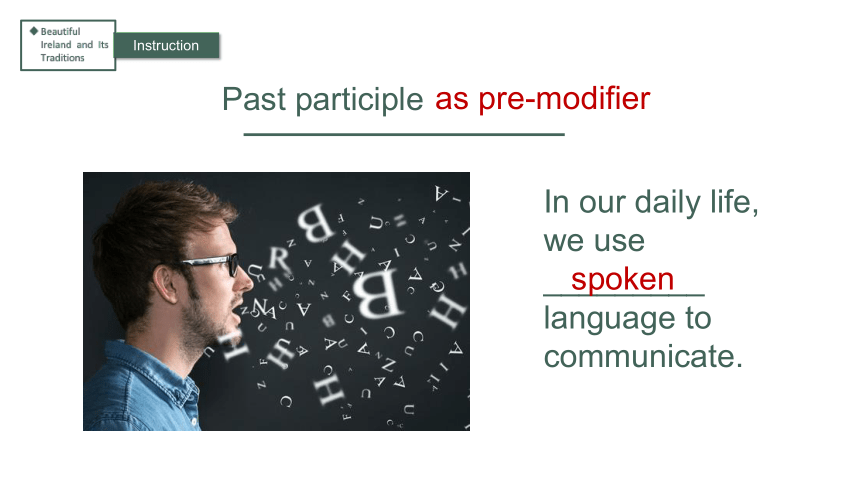 ◆ Beautiful Ireland and Its Traditions

Instruction

Past participle as pre-modifier

In our daily life, we use spoken language to communicate.